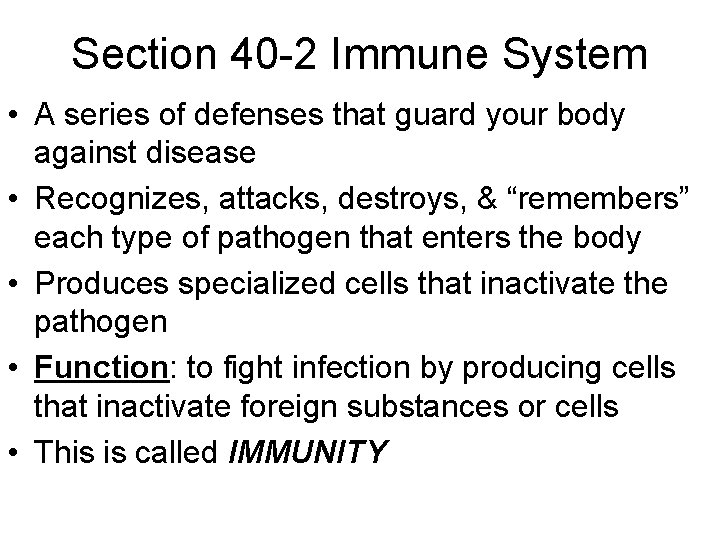 Section 40-2 Immune System

• A series of defenses that guard your body against disease
• Recognizes, attacks, destroys, & “remembers” each type of pathogen that enters the body
• Produces specialized cells that inactivate the pathogen
• Function: to fight infection by producing cells that inactivate foreign substances or cells
• This is called IMMUNITY